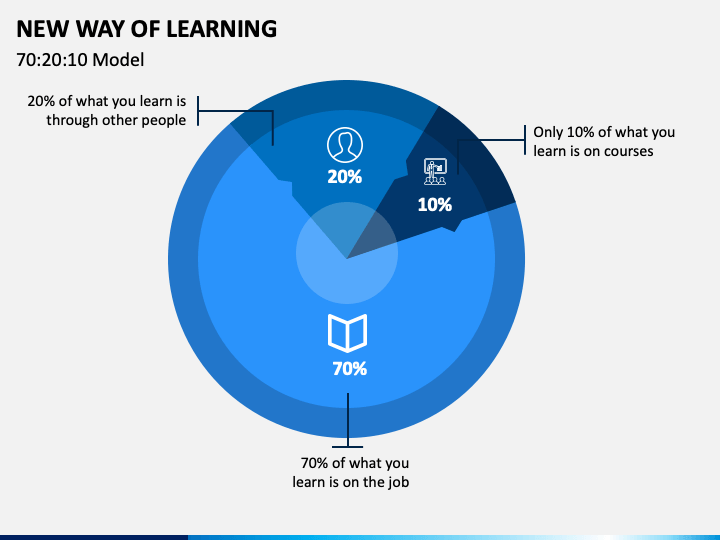 NEW WAY OF LEARNING
70:20:10 Model

20% of what you learn is through other people

20%

Only 10% of what you learn is on courses

10%

70%

70% of what you learn is on the job